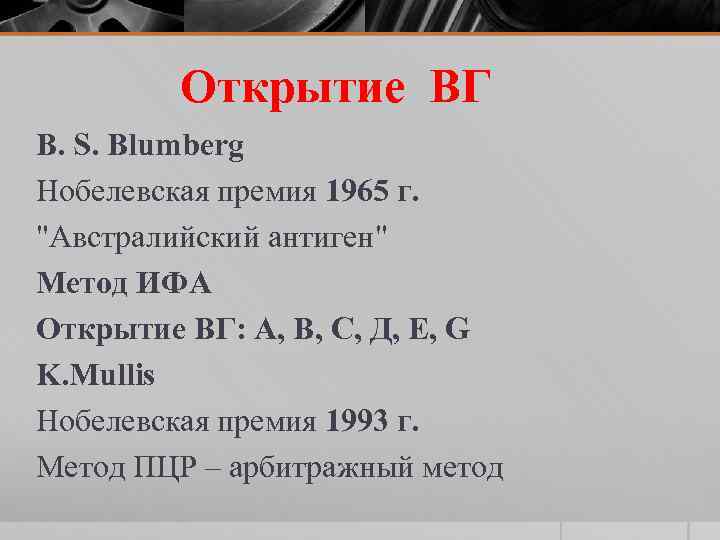 Открытие ВГ

B. S. Blumberg

Нобелевская премия 1965 г.

"Австралийский антиген"

Метод ИФА

Открытие ВГ: А, В, С, Д, Е, G

K.Mullis

Нобелевская премия 1993 г.

Метод ПЦР – арбитражный метод